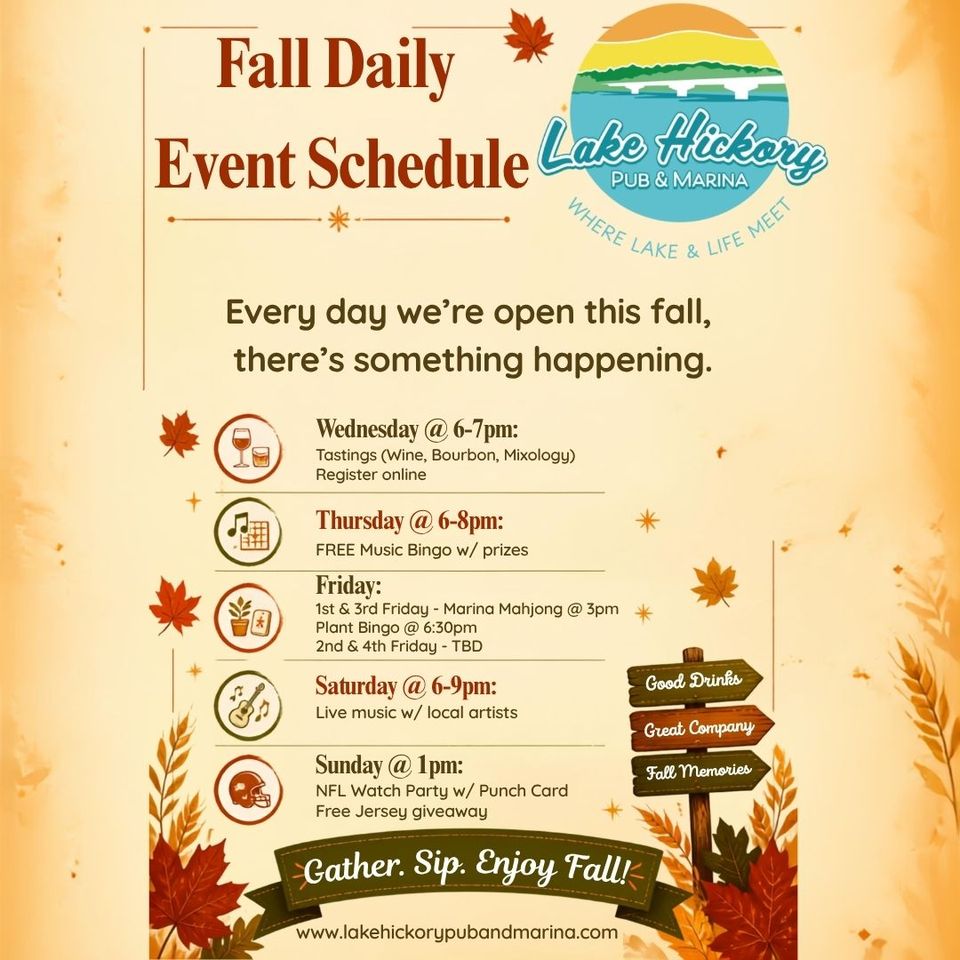 Fall Daily Event Schedule

Lake Hickory
PUB & MARINA
WHERE LAKE & LIFE MEET

Every day we're open this fall, there's something happening.

Wednesday @ 6-7pm:
Tastings (Wine, Bourbon, Mixology)
Register online

Thursday @ 6-8pm:
FREE Music Bingo w/ prizes

Friday:
1st & 3rd Friday - Marina Mahjong @ 3pm
Plant Bingo @ 6:30pm
2nd & 4th Friday - TBD

Saturday @ 6-9pm:
Live music w/ local artists

Sunday @ 1pm:
NFL Watch Party w/ Punch Card
Free Jersey giveaway

Good Drinks
Great Company
Fall Memories

Gather. Sip. Enjoy Fall!

www.lakehickorypubandmarina.com